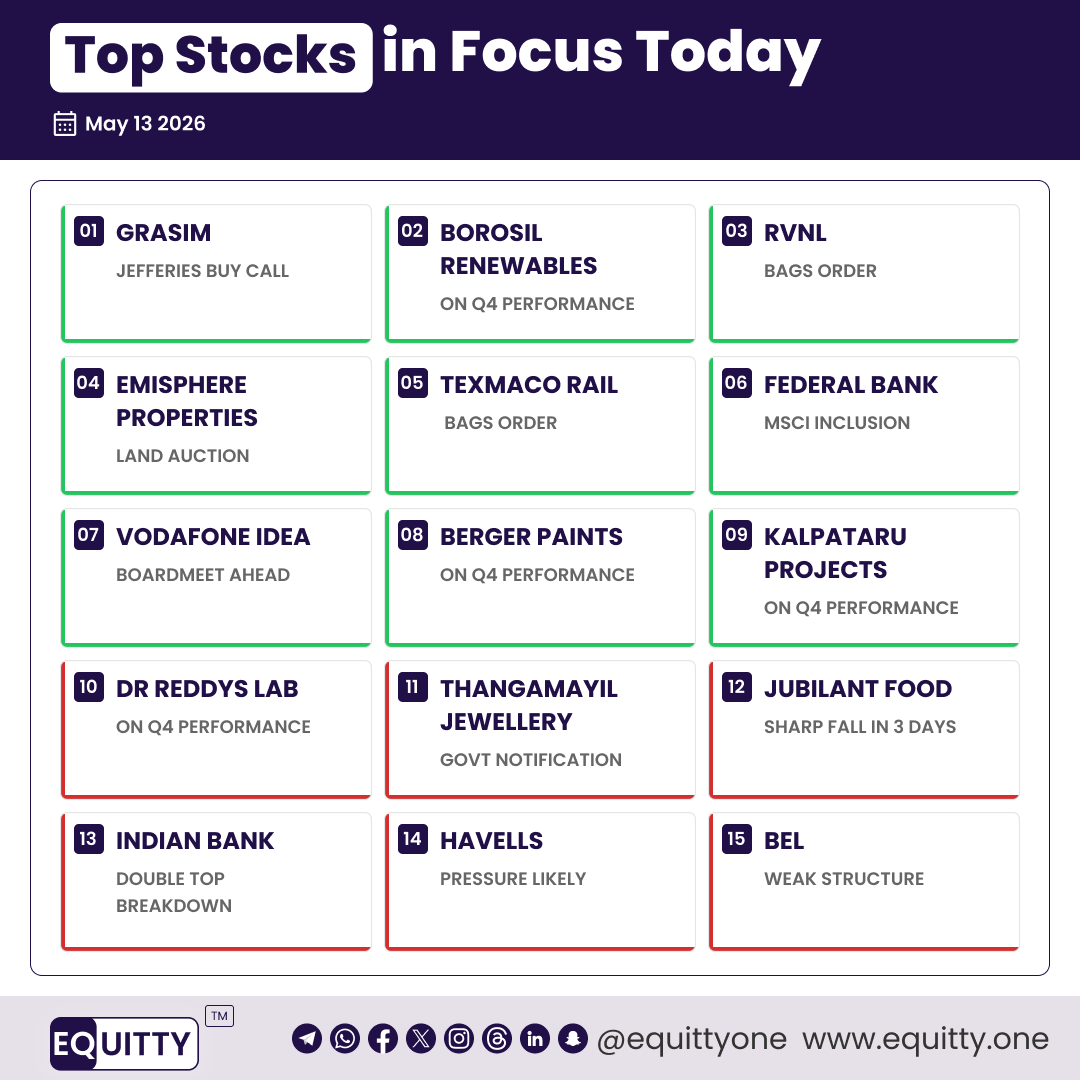 Top Stocks in Focus Today

May 13 2026

01 GRASIM
JEFFERIES BUY CALL

02 BOROSIL RENEWABLES
ON Q4 PERFORMANCE

03 RVNL
BAGS ORDER

04 EMISPHERE PROPERTIES
LAND AUCTION

05 TEXMACO RAIL
BAGS ORDER

06 FEDERAL BANK
MSCI INCLUSION

07 VODAFONE IDEA
BOARDMEET AHEAD

08 BERGER PAINTS
ON Q4 PERFORMANCE

09 KALPATARU PROJECTS
ON Q4 PERFORMANCE

10 DR REDDYS LAB
ON Q4 PERFORMANCE

11 THANGAMAYIL JEWELLERY
GOVT NOTIFICATION

12 JUBILANT FOOD
SHARP FALL IN 3 DAYS

13 INDIAN BANK
DOUBLE TOP BREAKDOWN

14 HAVELLS
PRESSURE LIKELY

15 BEL
WEAK STRUCTURE

EQUITTY TM

@equittyone www.equitty.one